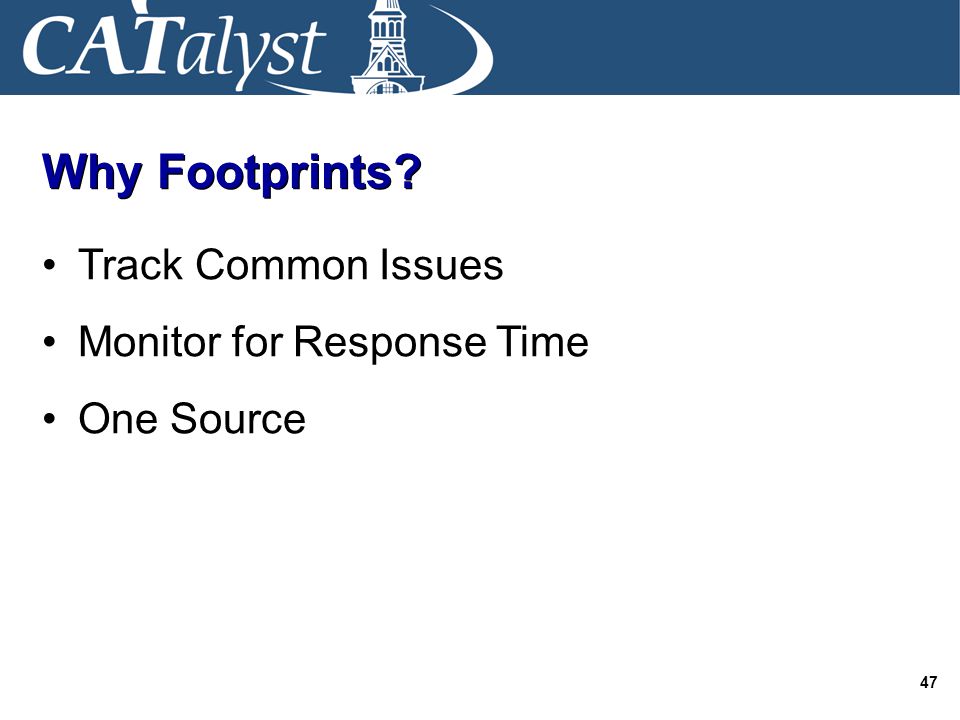 CATalyst

Why Footprints?

• Track Common Issues
• Monitor for Response Time
• One Source

47